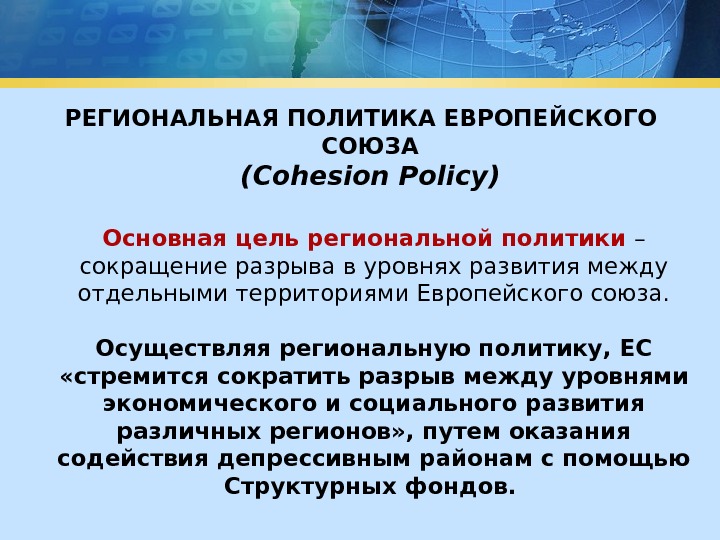 РЕГИОНАЛЬНАЯ ПОЛИТИКА ЕВРОПЕЙСКОГО СОЮЗА
(Cohesion Policy)

Основная цель региональной политики – сокращение разрыва в уровнях развития между отдельными территориями Европейского союза.

Осуществляя региональную политику, ЕС «стремится сократить разрыв между уровнями экономического и социального развития различных регионов», путем оказания содействия депрессивным районам с помощью Структурных фондов.